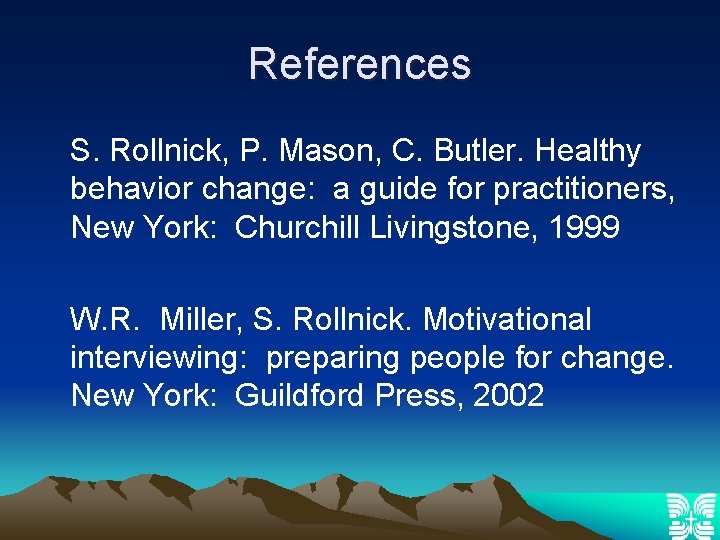 References

S. Rollnick, P. Mason, C. Butler. Healthy behavior change: a guide for practitioners, New York: Churchill Livingstone, 1999

W.R. Miller, S. Rollnick. Motivational interviewing: preparing people for change. New York: Guildford Press, 2002